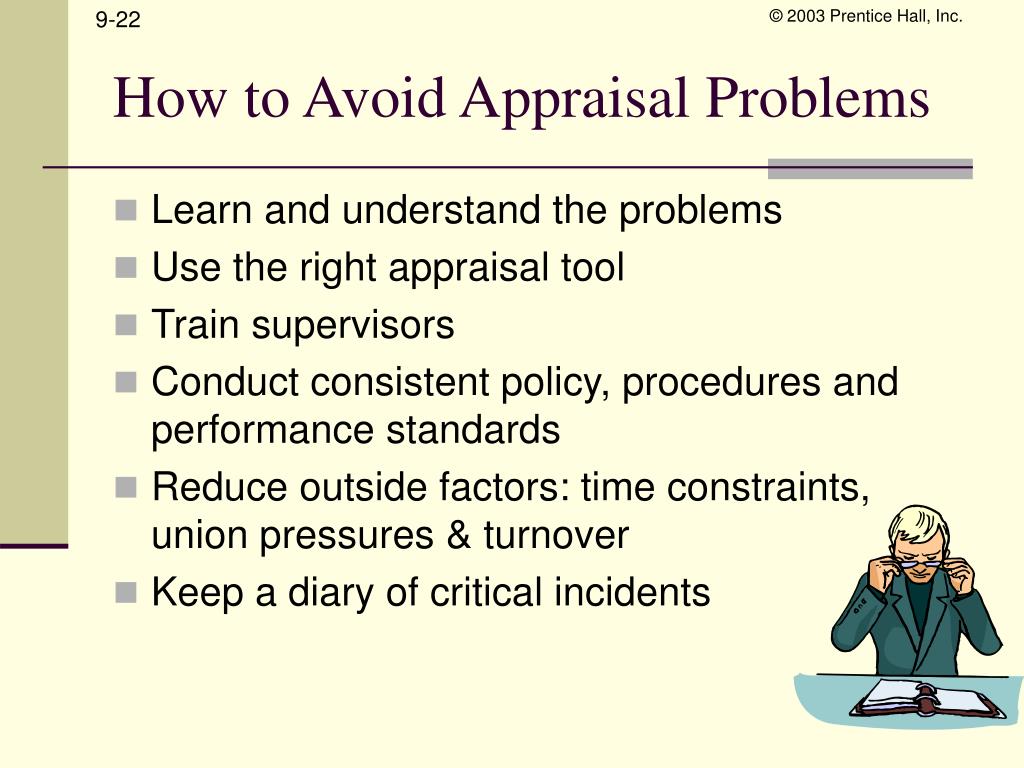 9-22

© 2003 Prentice Hall, Inc.

How to Avoid Appraisal Problems

- Learn and understand the problems
- Use the right appraisal tool
- Train supervisors
- Conduct consistent policy, procedures and performance standards
- Reduce outside factors: time constraints, union pressures & turnover
- Keep a diary of critical incidents